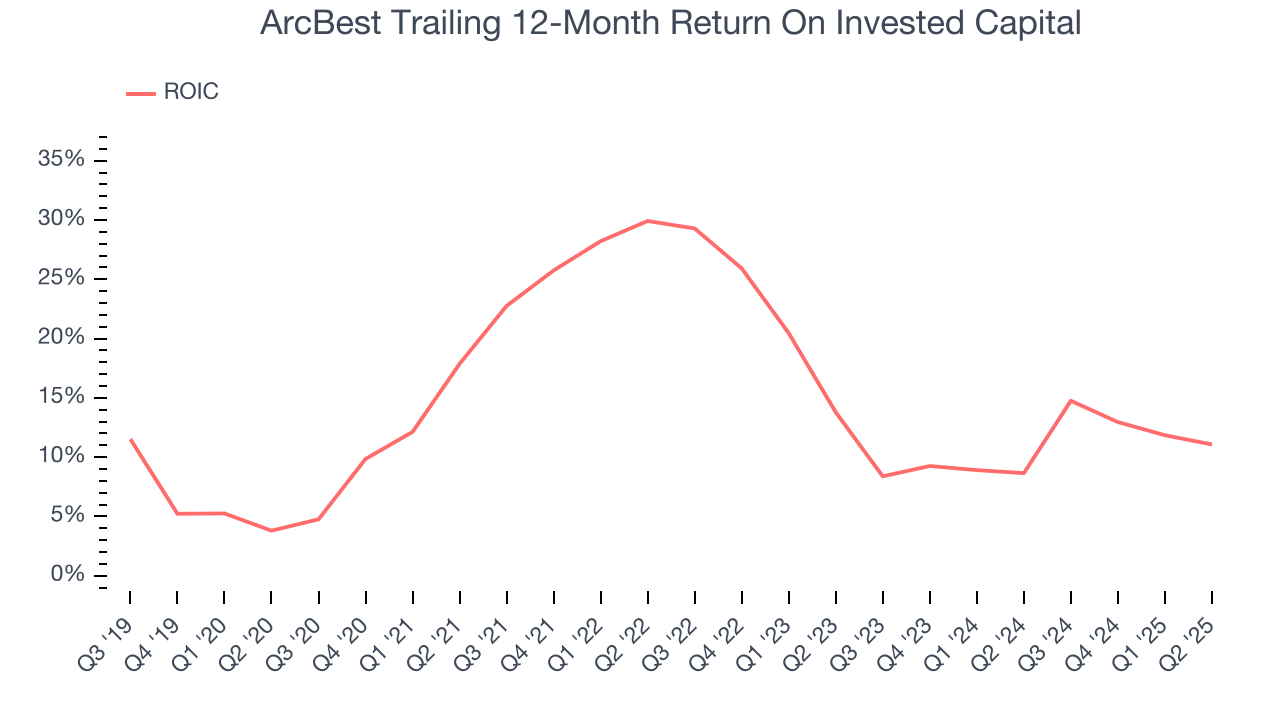 ArcBest Trailing 12-Month Return On Invested Capital

ROIC

35%
30%
25%
20%
15%
10%
5%
0%

Q3 '19
Q4 '19
Q1 '20
Q2 '20
Q3 '20
Q4 '20
Q1 '21
Q2 '21
Q3 '21
Q4 '21
Q1 '22
Q2 '22
Q3 '22
Q4 '22
Q1 '23
Q2 '23
Q3 '23
Q4 '23
Q1 '24
Q2 '24
Q3 '24
Q4 '24
Q1 '25
Q2 '25